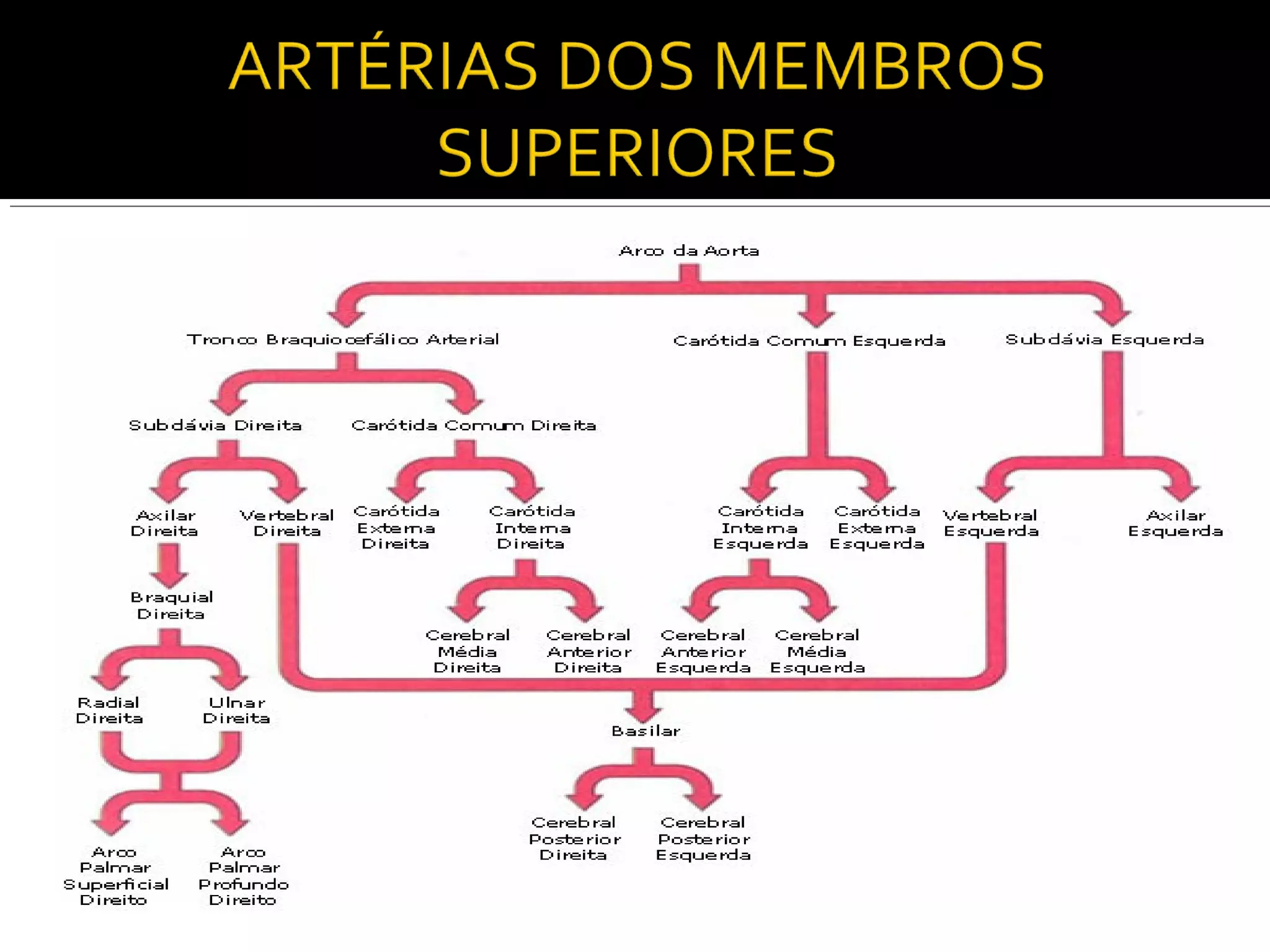 ARTÉRIAS DOS MEMBROS SUPERIORES

Arco da Aorta

Tronco Braquiocefálico Arterial

Carótida Comum Esquerda

Subclávia Esquerda

Subclávia Direita

Carótida Comum Direita

Axilar Direita

Vertebral Direita

Carótida Externa Direita

Carótida Interna Direita

Carótida Interna Esquerda

Carótida Externa Esquerda

Vertebral Esquerda

Axilar Esquerda

Braquial Direita

Cerebral Média Direita

Cerebral Anterior Direita

Cerebral Anterior Esquerda

Cerebral Média Esquerda

Radial Direita

Ulnar Direita

Basilar

Arco Palmar Superficial Direito

Arco Palmar Profundo Direito

Cerebral Posterior Direita

Cerebral Posterior Esquerda